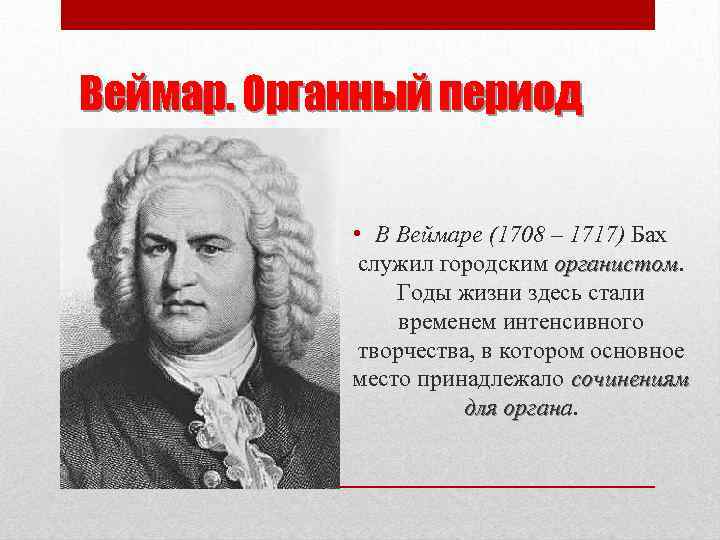 Веймар. Органный период

• В Веймаре (1708 – 1717) Бах служил городским органистом. Годы жизни здесь стали временем интенсивного творчества, в котором основное место принадлежало сочинениям для органа.